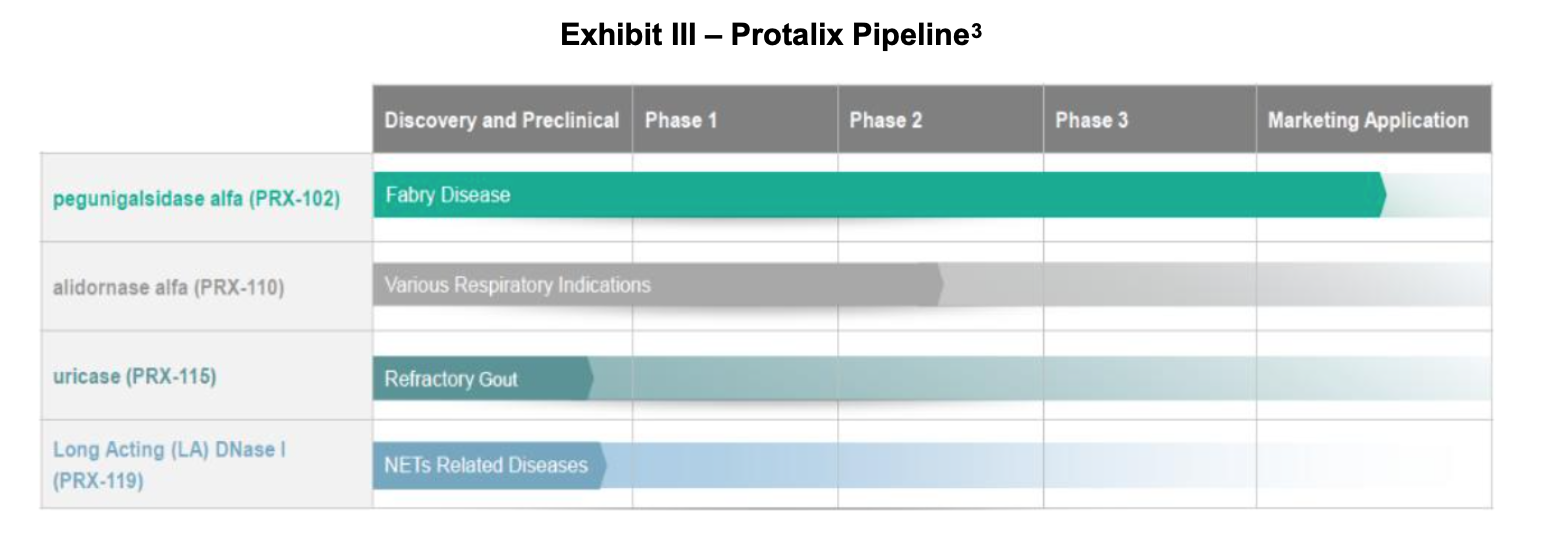 Exhibit III – Protalix Pipeline$^3$

| | Discovery and Preclinical | Phase 1 | Phase 2 | Phase 3 | Marketing Application |
|---|---|---|---|---|---|
| pegunigalsidase alfa (PRX-102) | Fabry Disease | | | | |
| alidornase alfa (PRX-110) | Various Respiratory Indications | | | | |
| uricase (PRX-115) | Refractory Gout | | | | |
| Long Acting (LA) DNase I (PRX-119) | NETs Related Diseases | | | | |